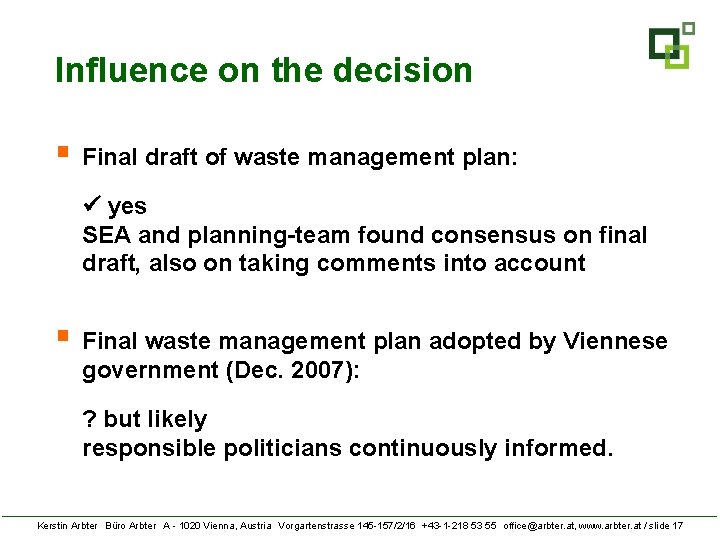 Influence on the decision

Final draft of waste management plan:

✓ yes
SEA and planning-team found consensus on final draft, also on taking comments into account

Final waste management plan adopted by Viennese government (Dec. 2007):

? but likely
responsible politicians continuously informed.

Kerstin Arbter Büro Arbter A - 1020 Vienna, Austria Vorgartenstrasse 145-157/2/16 +43-1-218 53 55 office@arbter.at, www.arbter.at / slide 17